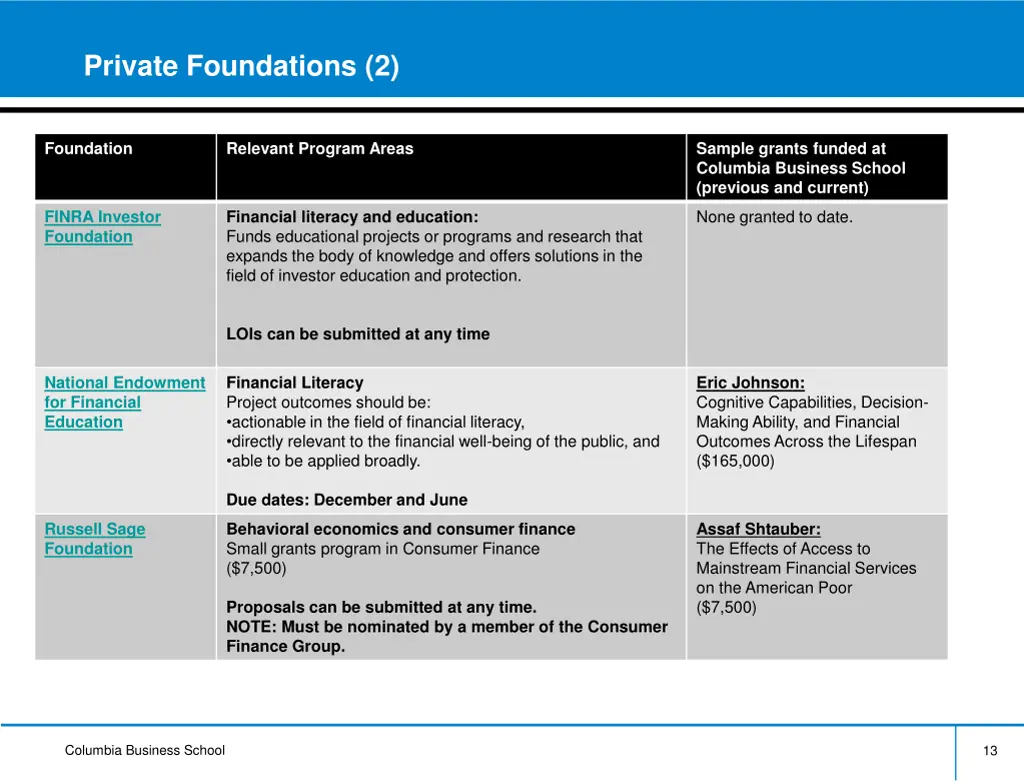 Private Foundations (2)

| Foundation | Relevant Program Areas | Sample grants funded at Columbia Business School (previous and current) |
|---|---|---|
| FINRA Investor Foundation | Financial literacy and education: Funds educational projects or programs and research that expands the body of knowledge and offers solutions in the field of investor education and protection. LOIs can be submitted at any time | None granted to date. |
| National Endowment for Financial Education | Financial Literacy Project outcomes should be: •actionable in the field of financial literacy, •directly relevant to the financial well-being of the public, and •able to be applied broadly. Due dates: December and June | Eric Johnson: Cognitive Capabilities, Decision-Making Ability, and Financial Outcomes Across the Lifespan ($165,000) |
| Russell Sage Foundation | Behavioral economics and consumer finance Small grants program in Consumer Finance ($7,500) Proposals can be submitted at any time. NOTE: Must be nominated by a member of the Consumer Finance Group. | Assaf Shtauber: The Effects of Access to Mainstream Financial Services on the American Poor ($7,500) |

Columbia Business School

13